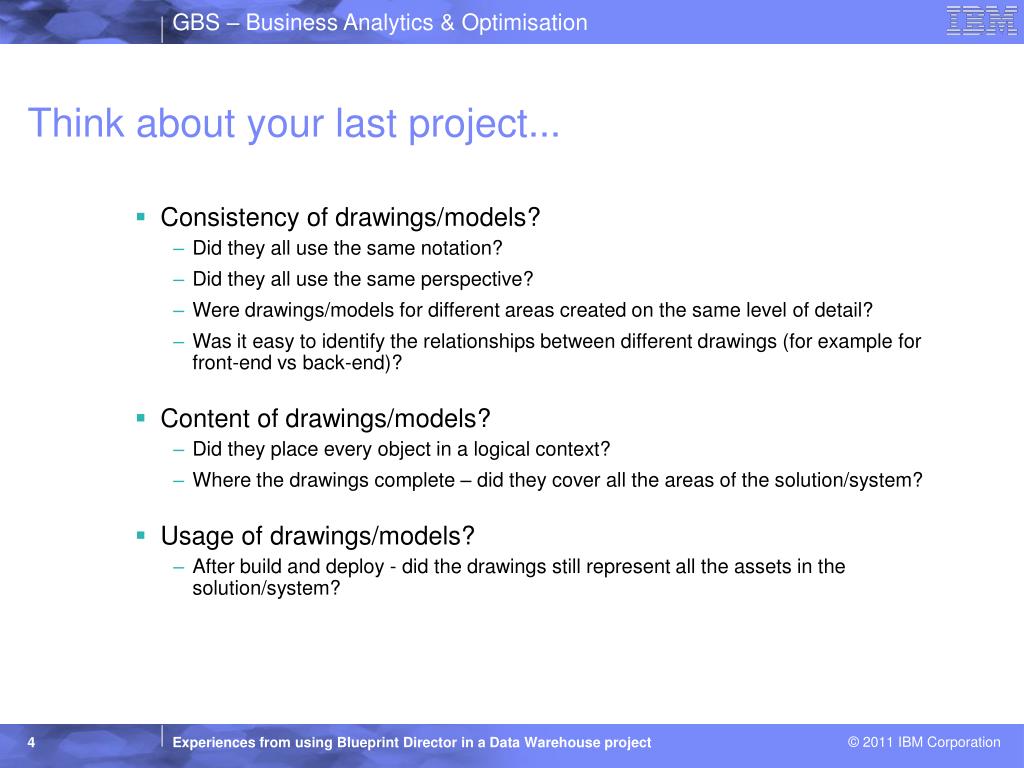 GBS – Business Analytics & Optimisation

IBM

Think about your last project...

▪ Consistency of drawings/models?
– Did they all use the same notation?
– Did they all use the same perspective?
– Were drawings/models for different areas created on the same level of detail?
– Was it easy to identify the relationships between different drawings (for example for front-end vs back-end)?

▪ Content of drawings/models?
– Did they place every object in a logical context?
– Where the drawings complete – did they cover all the areas of the solution/system?

▪ Usage of drawings/models?
– After build and deploy - did the drawings still represent all the assets in the solution/system?

4

Experiences from using Blueprint Director in a Data Warehouse project

© 2011 IBM Corporation